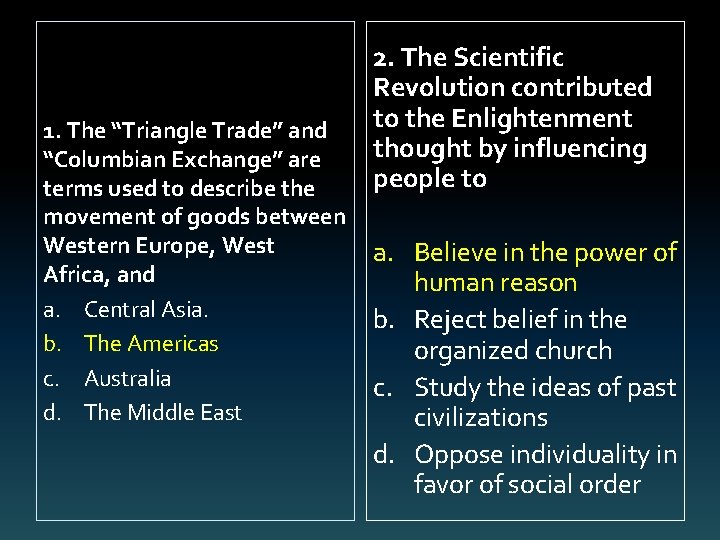 1. The “Triangle Trade” and “Columbian Exchange” are terms used to describe the movement of goods between Western Europe, West Africa, and

a. Central Asia.
b. The Americas
c. Australia
d. The Middle East

2. The Scientific Revolution contributed to the Enlightenment thought by influencing people to

a. Believe in the power of human reason
b. Reject belief in the organized church
c. Study the ideas of past civilizations
d. Oppose individuality in favor of social order